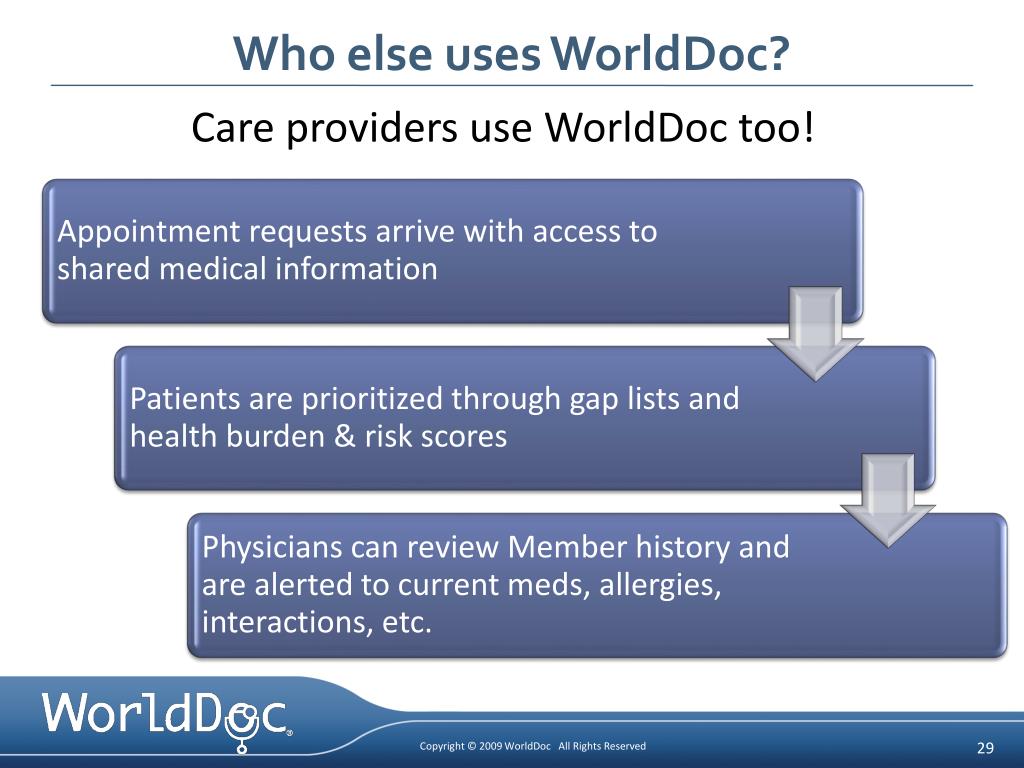 Who else uses WorldDoc?

Care providers use WorldDoc too!

Appointment requests arrive with access to shared medical information

Patients are prioritized through gap lists and health burden & risk scores

Physicians can review Member history and are alerted to current meds, allergies, interactions, etc.

WorldDoc®

Copyright © 2009 WorldDoc All Rights Reserved

29